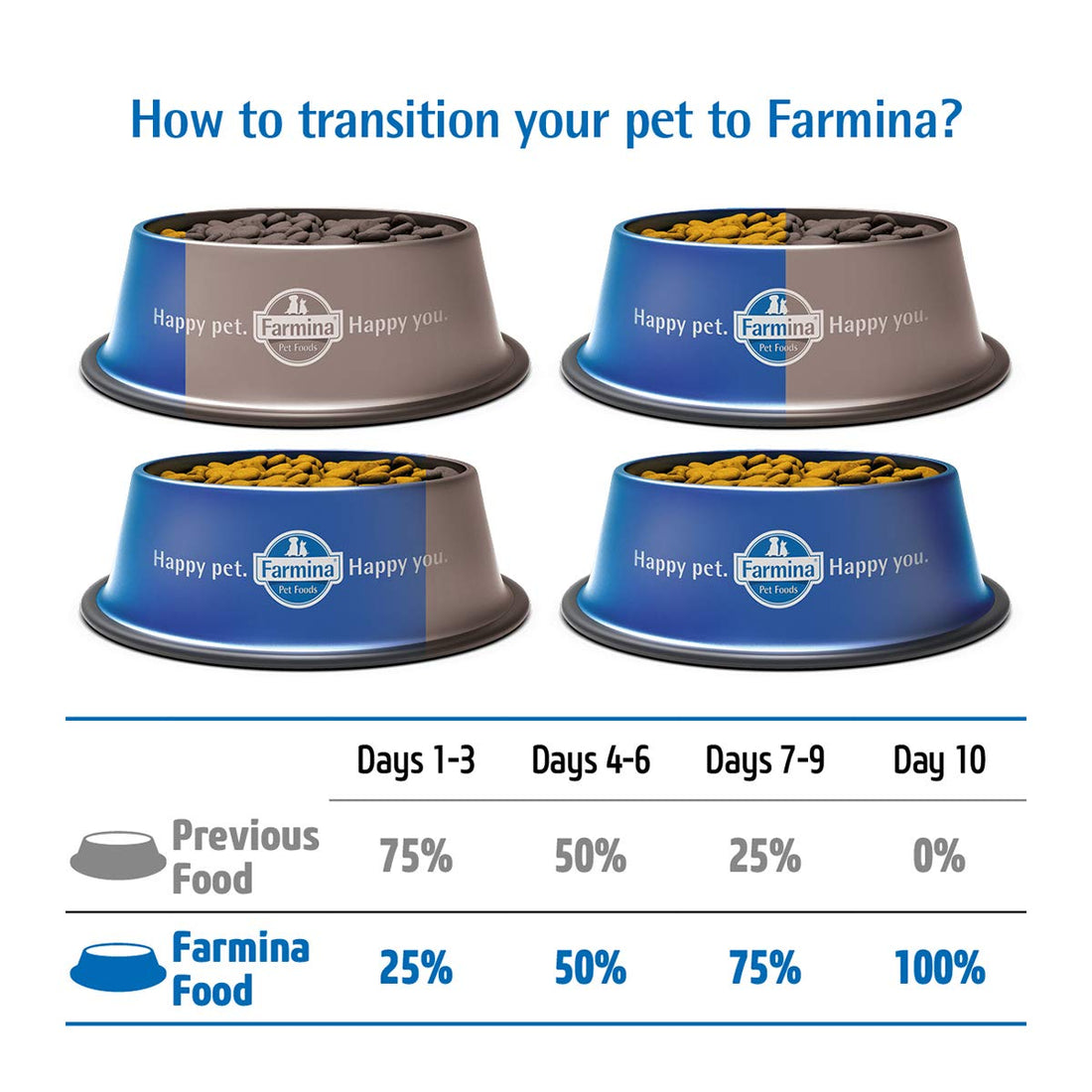 How to transition your pet to Farmina?

Happy pet. Farmina Pet Foods Happy you.

Happy pet. Farmina Pet Foods Happy you.

Happy pet. Farmina Pet Foods Happy you.

Happy pet. Farmina Pet Foods Happy you.

| | Days 1-3 | Days 4-6 | Days 7-9 | Day 10 |
|---|---|---|---|---|
| Previous Food | 75% | 50% | 25% | 0% |
| Farmina Food | 25% | 50% | 75% | 100% |